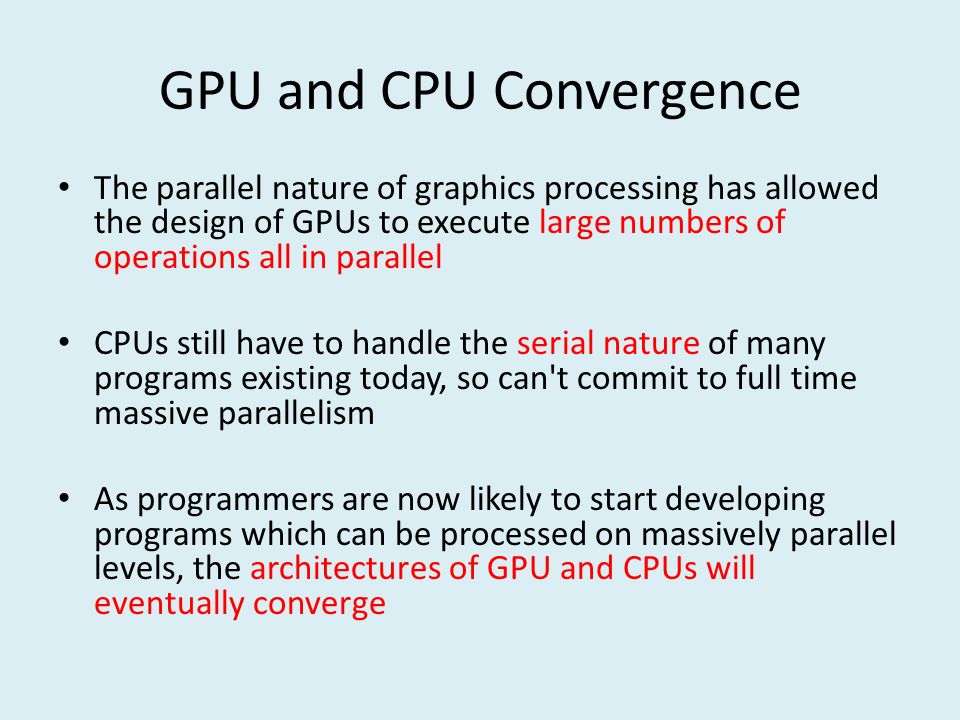 GPU and CPU Convergence

• The parallel nature of graphics processing has allowed the design of GPUs to execute large numbers of operations all in parallel

• CPUs still have to handle the serial nature of many programs existing today, so can't commit to full time massive parallelism

• As programmers are now likely to start developing programs which can be processed on massively parallel levels, the architectures of GPU and CPUs will eventually converge